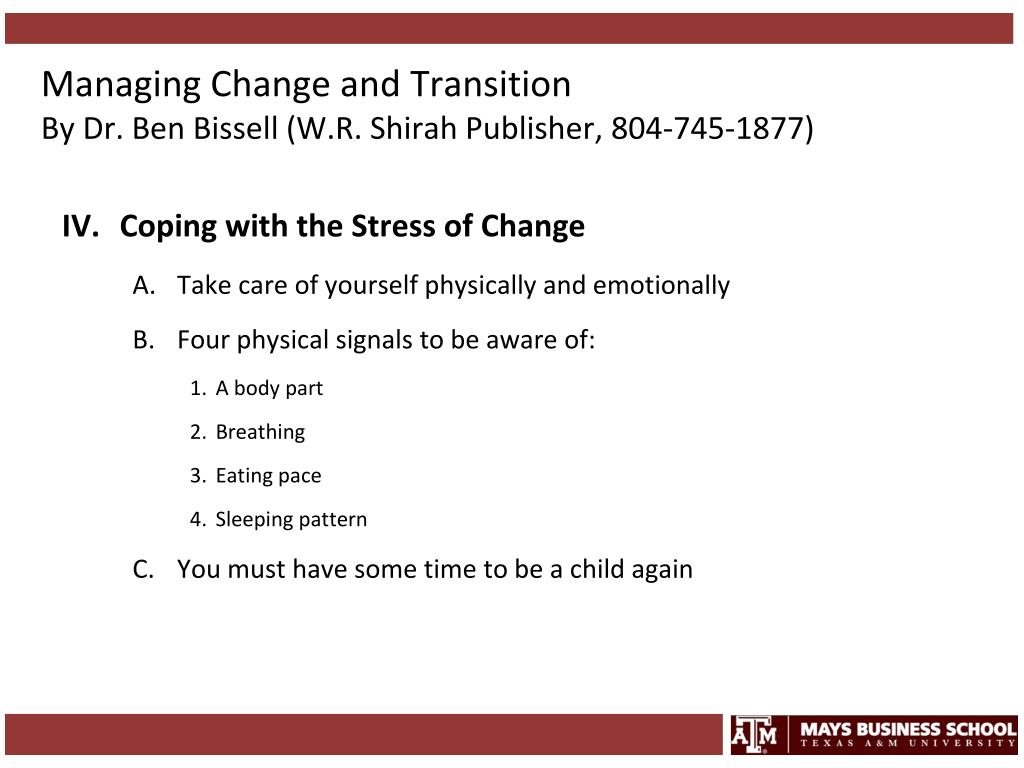 Managing Change and Transition
By Dr. Ben Bissell (W.R. Shirah Publisher, 804-745-1877)

IV. Coping with the Stress of Change

A. Take care of yourself physically and emotionally

B. Four physical signals to be aware of:

1. A body part

2. Breathing

3. Eating pace

4. Sleeping pattern

C. You must have some time to be a child again

ATM | MAYS BUSINESS SCHOOL
TEXAS A&M UNIVERSITY